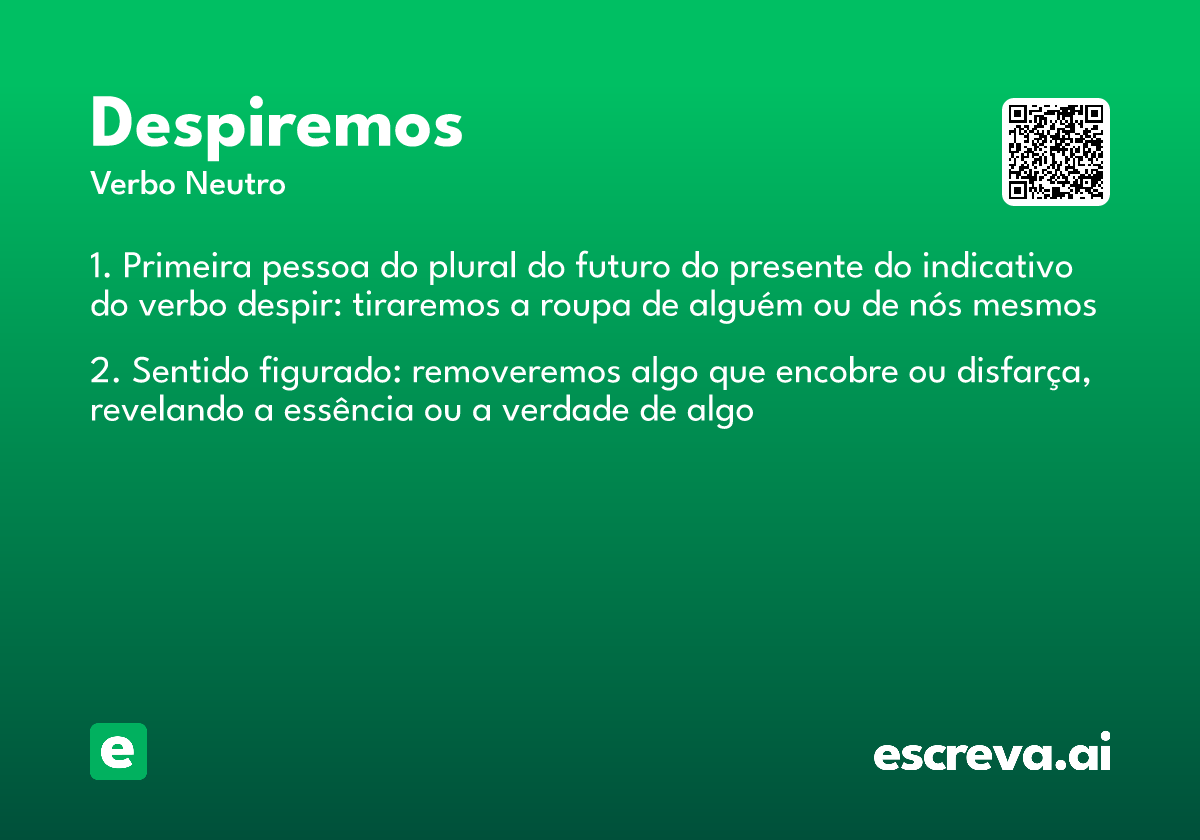 Despiremos
Verbo Neutro

1. Primeira pessoa do plural do futuro do presente do indicativo do verbo despir: tiraremos a roupa de alguém ou de nós mesmos

2. Sentido figurado: removeremos algo que encobre ou disfarça, revelando a essência ou a verdade de algo

e

escreva.ai